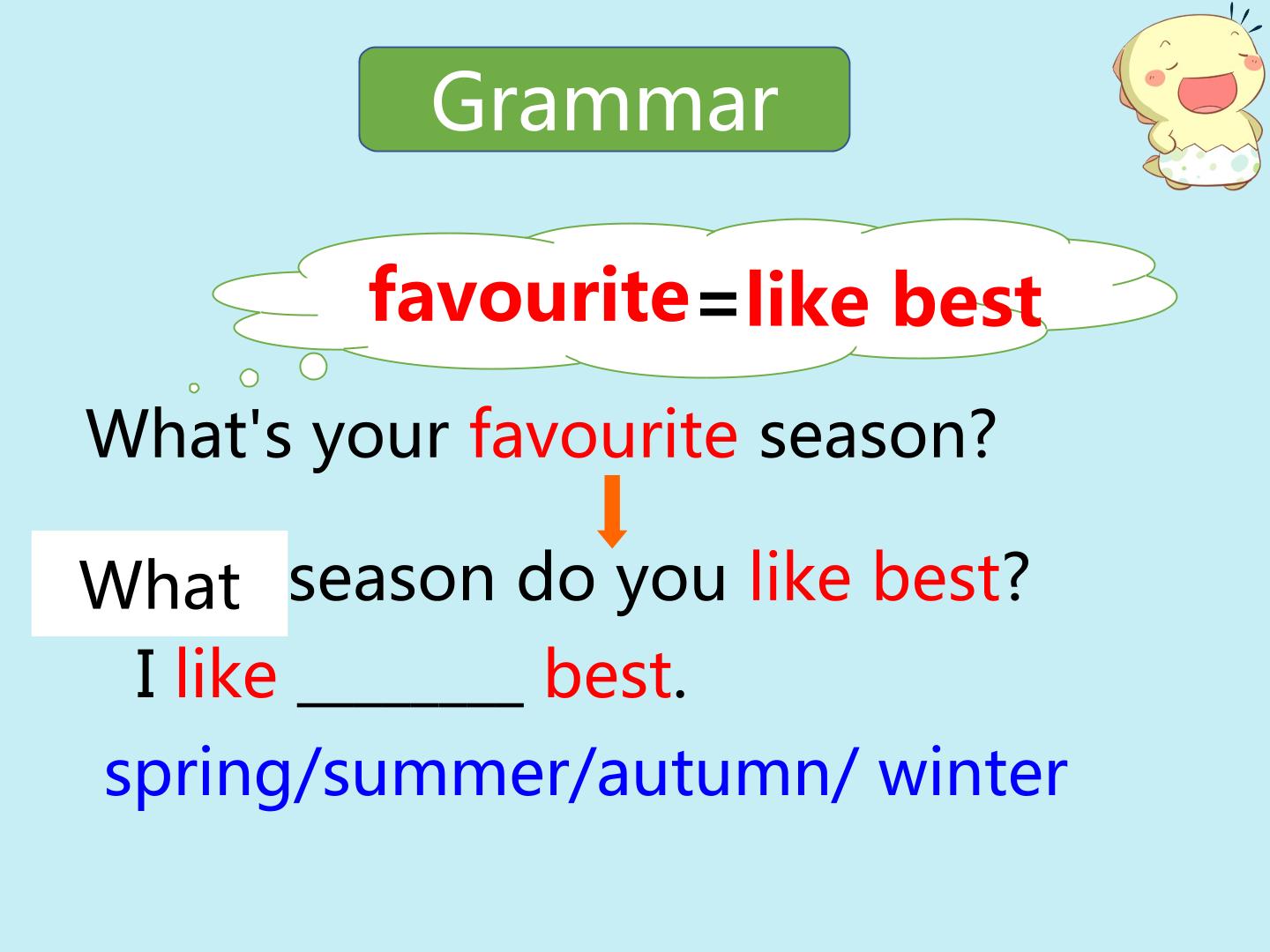 Grammar

favourite = like best

What's your favourite season?

What season do you like best?

I like ____ best.

spring/summer/autumn/ winter